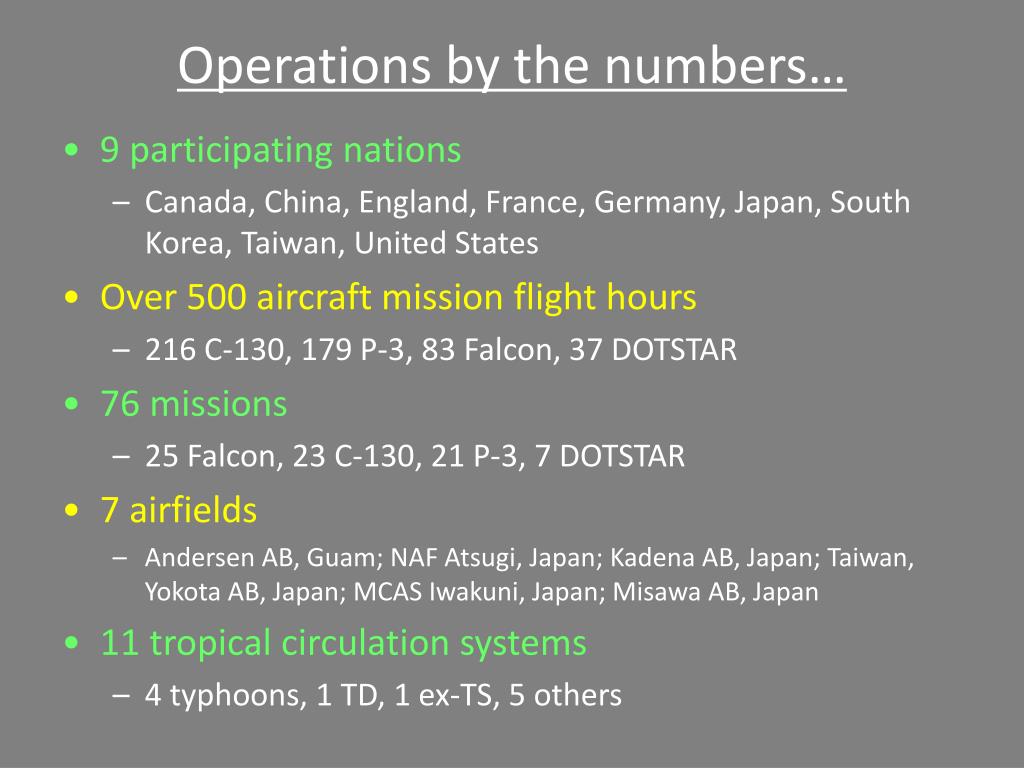 Operations by the numbers…

• 9 participating nations
– Canada, China, England, France, Germany, Japan, South Korea, Taiwan, United States

• Over 500 aircraft mission flight hours
– 216 C-130, 179 P-3, 83 Falcon, 37 DOTSTAR

• 76 missions
– 25 Falcon, 23 C-130, 21 P-3, 7 DOTSTAR

• 7 airfields
– Andersen AB, Guam; NAF Atsugi, Japan; Kadena AB, Japan; Taiwan, Yokota AB, Japan; MCAS Iwakuni, Japan; Misawa AB, Japan

• 11 tropical circulation systems
– 4 typhoons, 1 TD, 1 ex-TS, 5 others